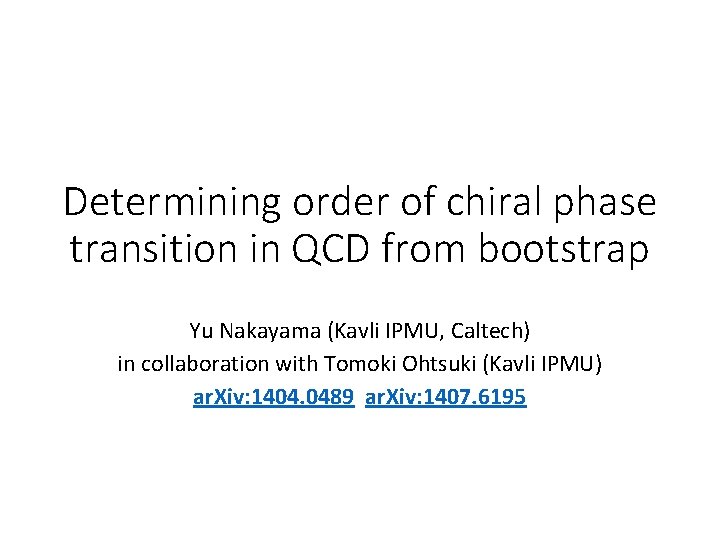 Determining order of chiral phase transition in QCD from bootstrap

Yu Nakayama (Kavli IPMU, Caltech)
in collaboration with Tomoki Ohtsuki (Kavli IPMU)
arXiv:1404.0489 arXiv:1407.6195